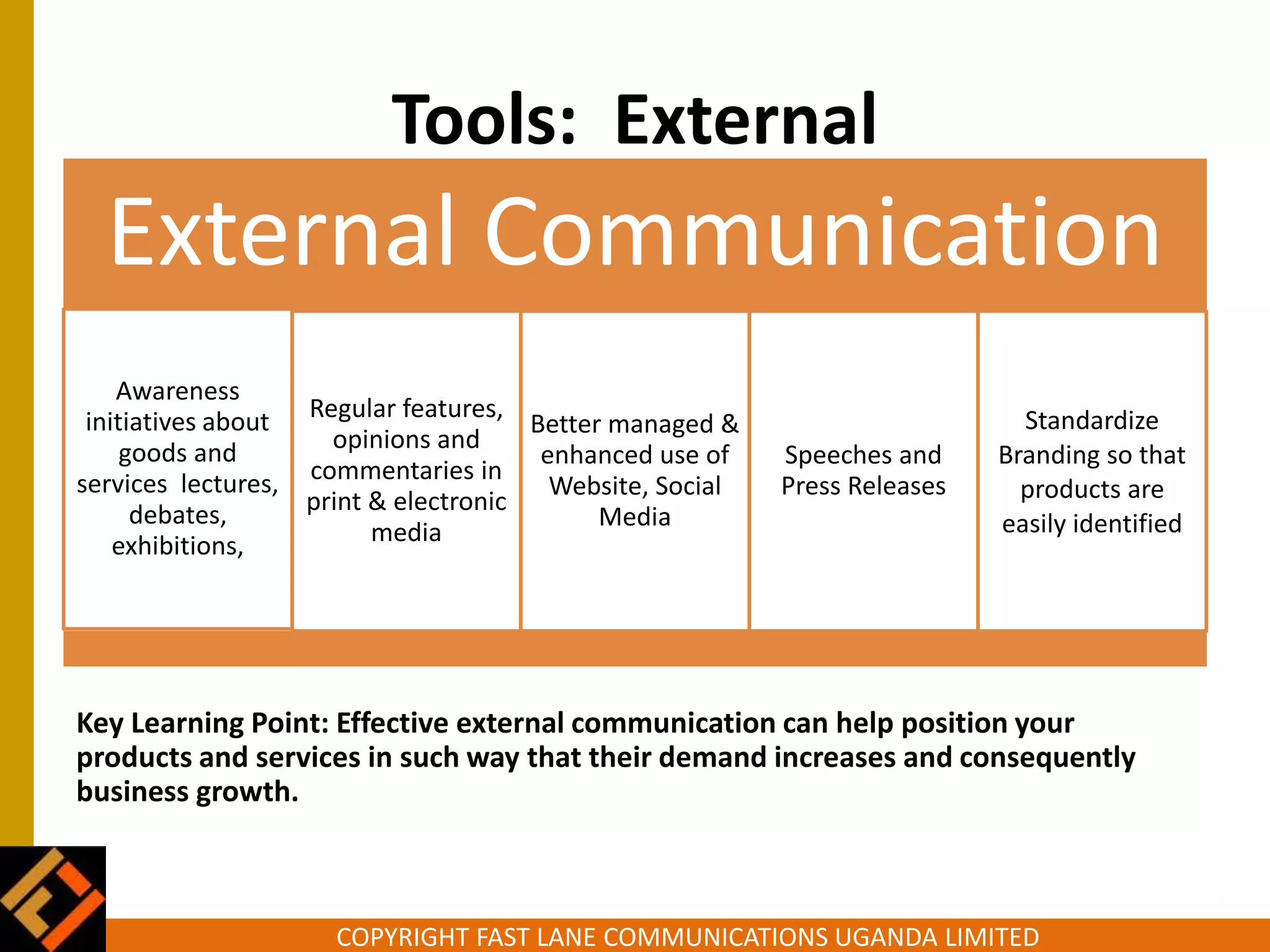 Tools: External

External Communication

Awareness initiatives about goods and services lectures, debates, exhibitions,

Regular features, opinions and commentaries in print & electronic media

Better managed & enhanced use of Website, Social Media

Speeches and Press Releases

Standardize Branding so that products are easily identified

Key Learning Point: Effective external communication can help position your products and services in such way that their demand increases and consequently business growth.

COPYRIGHT FAST LANE COMMUNICATIONS UGANDA LIMITED